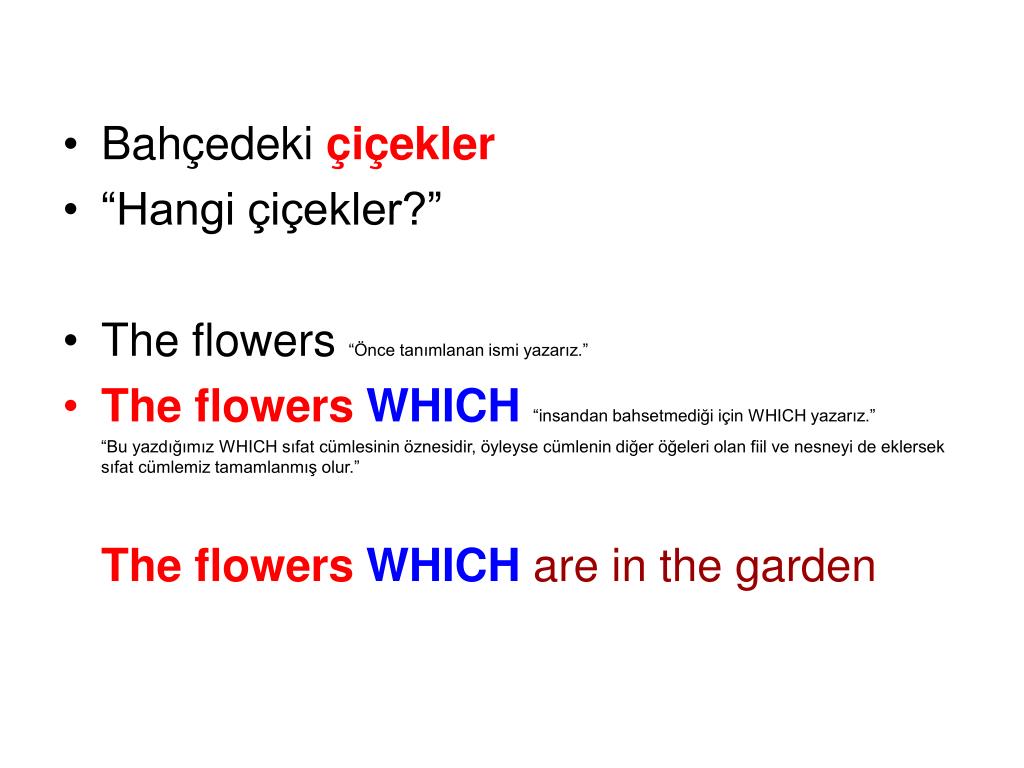 • Bahçedeki çiçekler
• “Hangi çiçekler?”

• The flowers “Önce tanımlanan ismi yazarız.”
• The flowers WHICH “insandan bahsetmediği için WHICH yazarız.”

“Bu yazdığımız WHICH sıfat cümlesinin öznesidir, öyleyse cümlenin diğer öğeleri olan fiil ve nesneyi de eklersek sıfat cümlemiz tamamlanmış olur.”

The flowers WHICH are in the garden